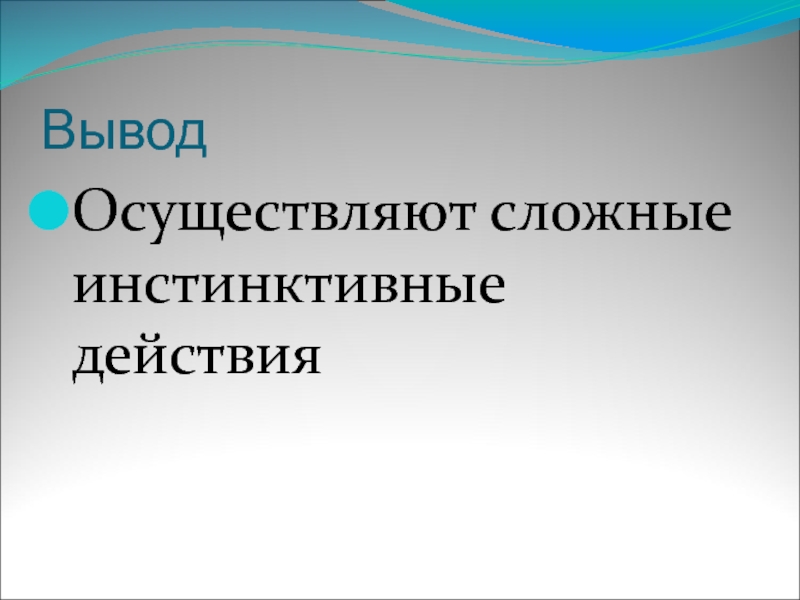 Вывод

Осуществляют сложные инстинктивные действия